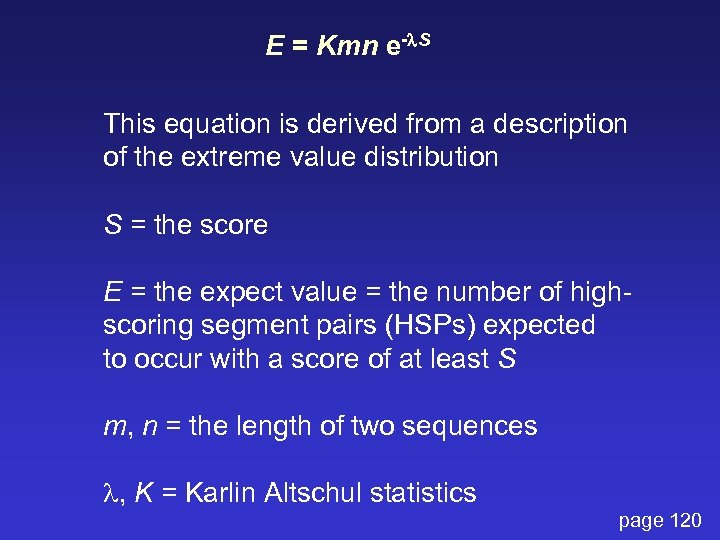 $E = Kmn\, e^{-\lambda S}$

This equation is derived from a description of the extreme value distribution

$S$ = the score

$E$ = the expect value = the number of high-scoring segment pairs (HSPs) expected to occur with a score of at least $S$

$m$, $n$ = the length of two sequences

$\lambda$, $K$ = Karlin Altschul statistics

page 120